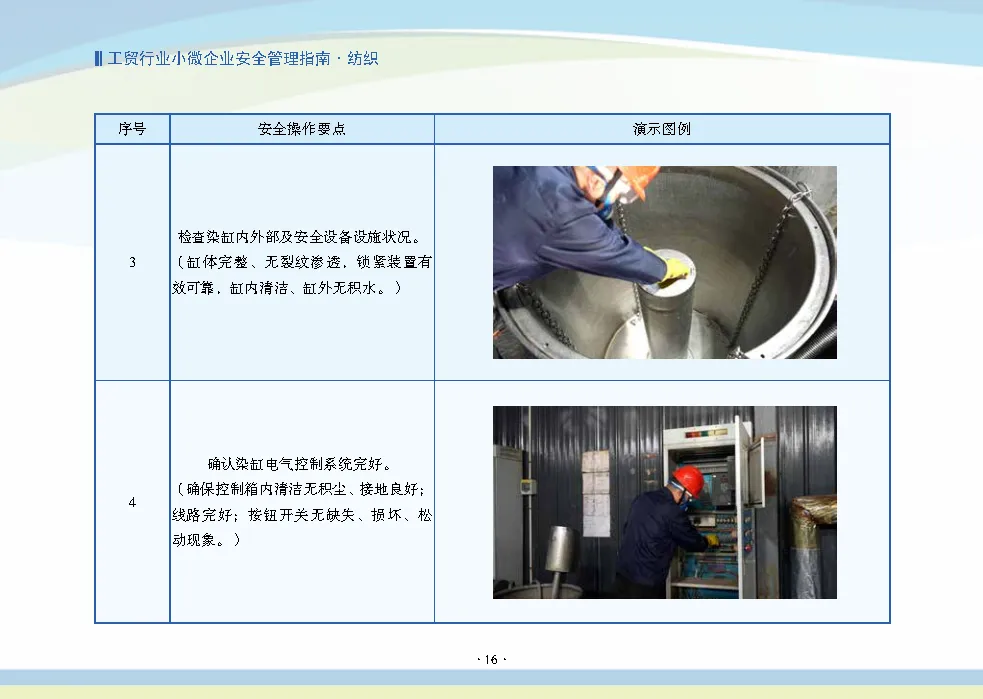 工贸行业小微企业安全管理指南 · 纺织

| 序号 | 安全操作要点 | 演示图例 |
|---|---|---|
| 3 | 检查染缸内外部及安全设备设施状况。（缸体完整、无裂纹渗透，锁紧装置有效可靠，缸内清洁、缸外无积水。） | |
| 4 | 确认染缸电气控制系统完好。（确保控制箱内清洁无积尘、接地良好；线路完好；按钮开关无缺失、损坏、松动现象。） | |

· 16 ·